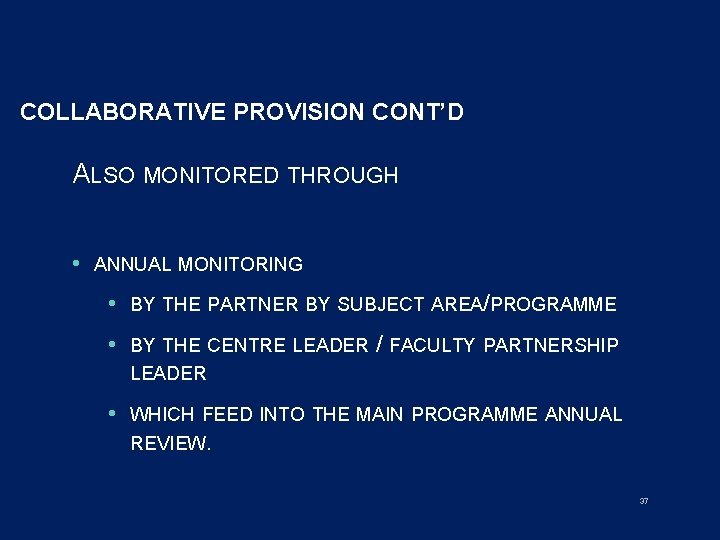 COLLABORATIVE PROVISION CONT'D

ALSO MONITORED THROUGH

• ANNUAL MONITORING
  • BY THE PARTNER BY SUBJECT AREA/PROGRAMME
  • BY THE CENTRE LEADER / FACULTY PARTNERSHIP LEADER
  • WHICH FEED INTO THE MAIN PROGRAMME ANNUAL REVIEW.

37